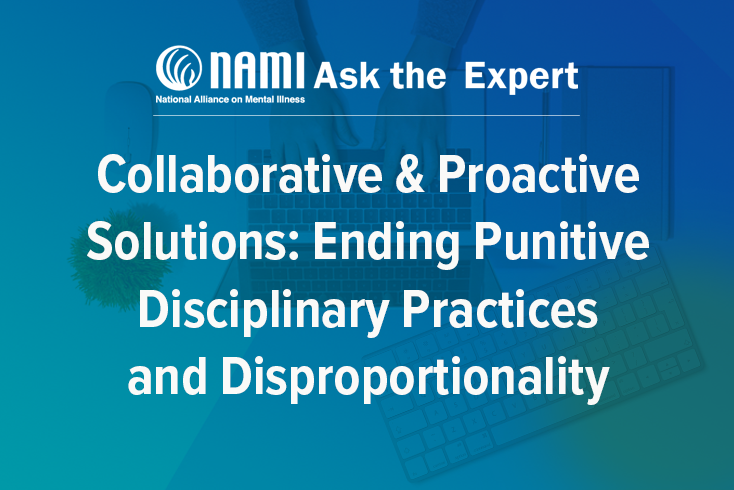 NAMI Ask the Expert
National Alliance on Mental Illness

Collaborative & Proactive Solutions: Ending Punitive Disciplinary Practices and Disproportionality